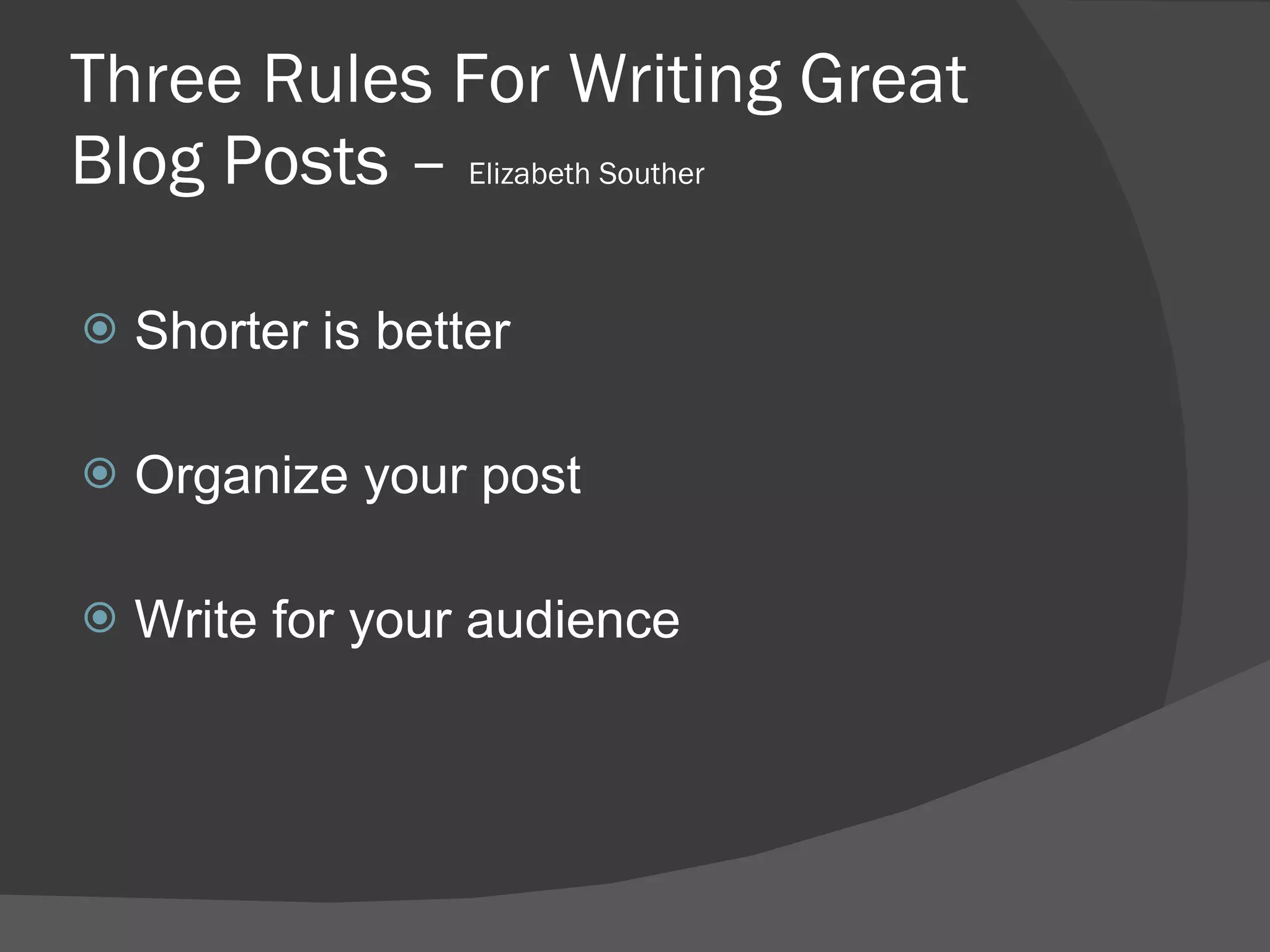 Three Rules For Writing Great Blog Posts – Elizabeth Souther

Shorter is better

Organize your post

Write for your audience